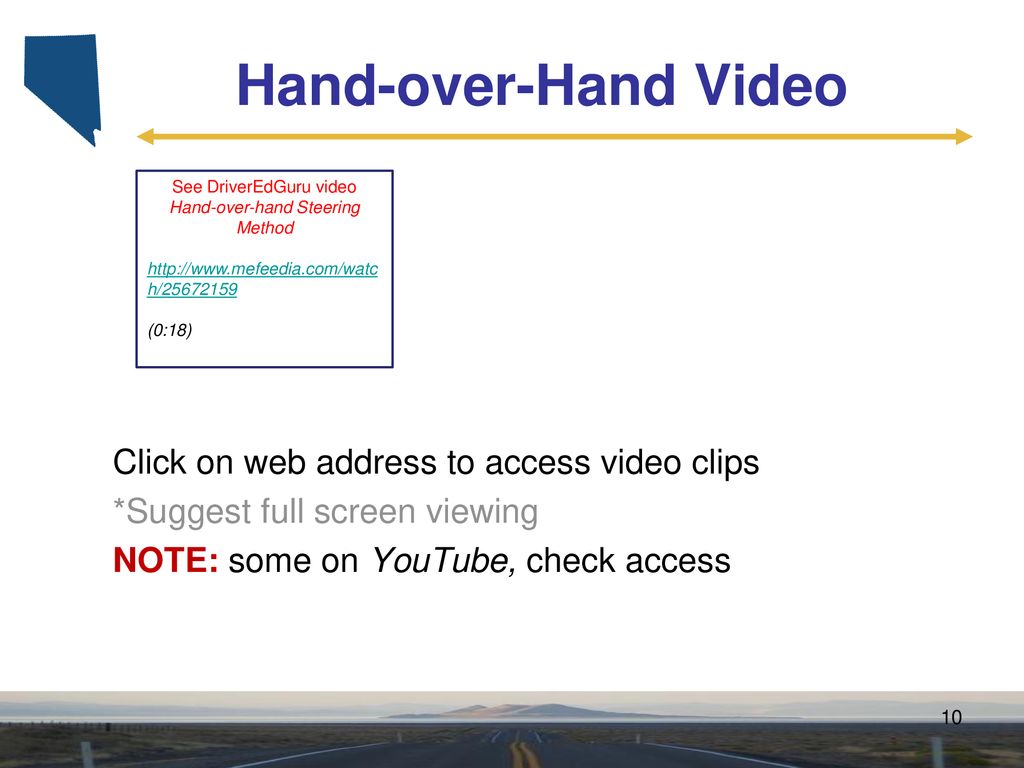 Hand-over-Hand Video

See DriverEdGuru video
Hand-over-hand Steering Method

http://www.mefeedia.com/watch/25672159

(0:18)

Click on web address to access video clips
*Suggest full screen viewing
NOTE: some on YouTube, check access

10